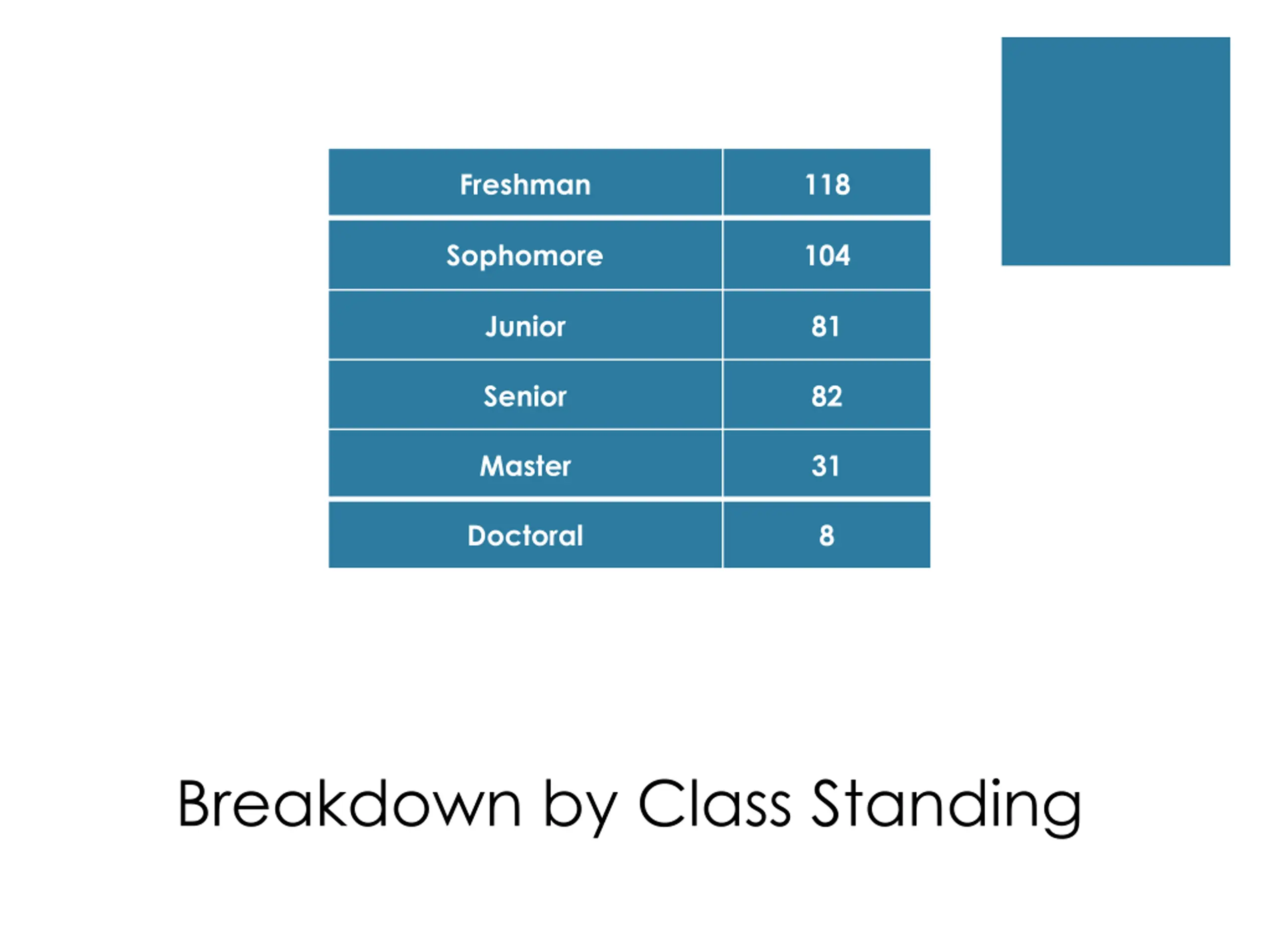 | Freshman | 118 |
|---|---|
| Sophomore | 104 |
| Junior | 81 |
| Senior | 82 |
| Master | 31 |
| Doctoral | 8 |

Breakdown by Class Standing